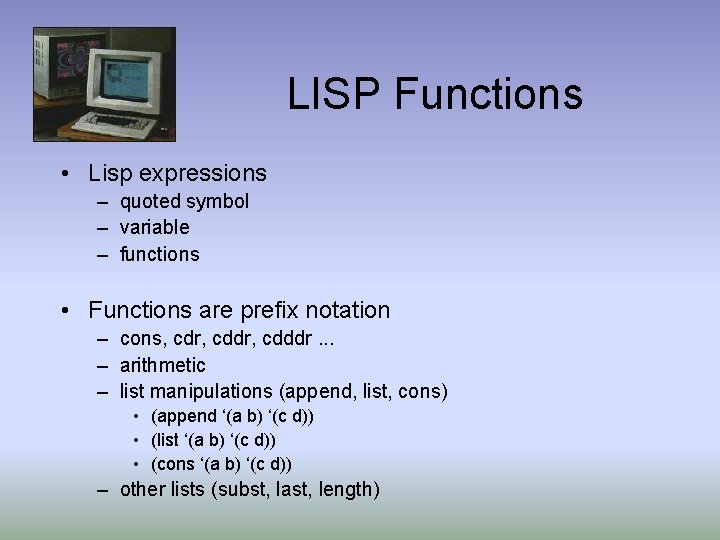 LISP Functions

• Lisp expressions
– quoted symbol
– variable
– functions

• Functions are prefix notation
– cons, cdr, cddr, cdddr ...
– arithmetic
– list manipulations (append, list, cons)
• (append ‘(a b) ‘(c d))
• (list ‘(a b) ‘(c d))
• (cons ‘(a b) ‘(c d))
– other lists (subst, last, length)